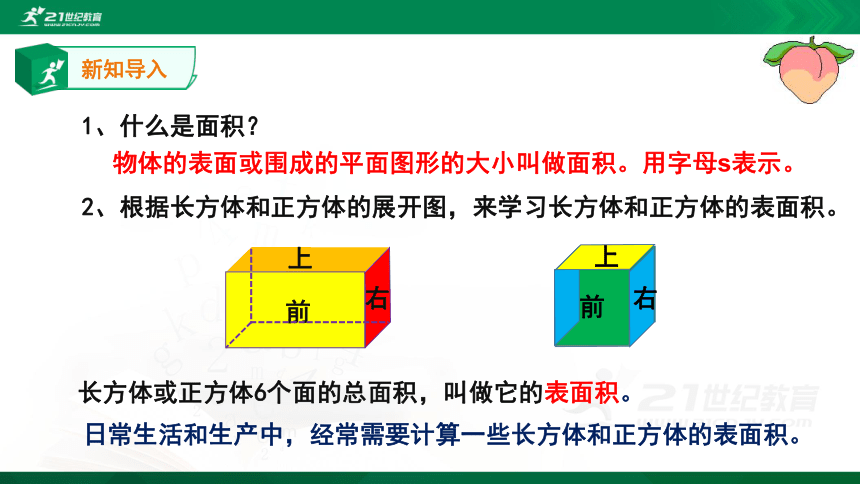 21世纪教育

新知导入

1、什么是面积？

物体的表面或围成的平面图形的大小叫做面积。用字母s表示。

2、根据长方体和正方体的展开图，来学习长方体和正方体的表面积。

上

前

右

上

前

右

长方体或正方体6个面的总面积，叫做它的表面积。

21世纪教育

日常生活和生产中，经常需要计算一些长方体和正方体的表面积。